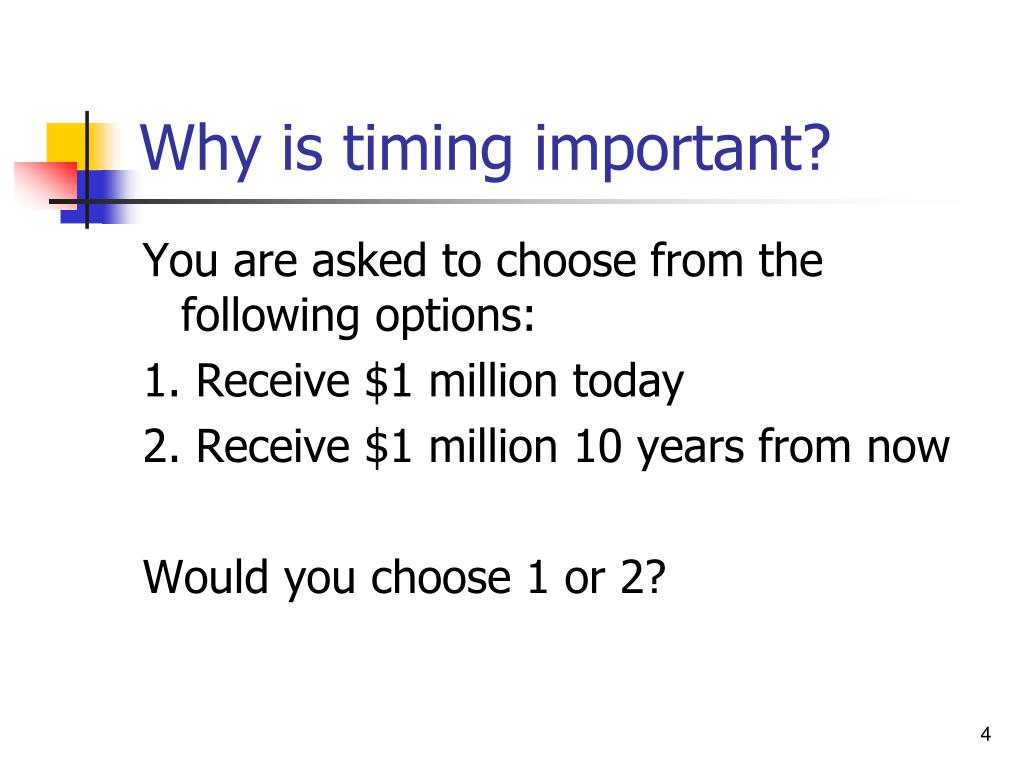 Why is timing important?

You are asked to choose from the following options:

1. Receive \$1 million today

2. Receive \$1 million 10 years from now

Would you choose 1 or 2?

4